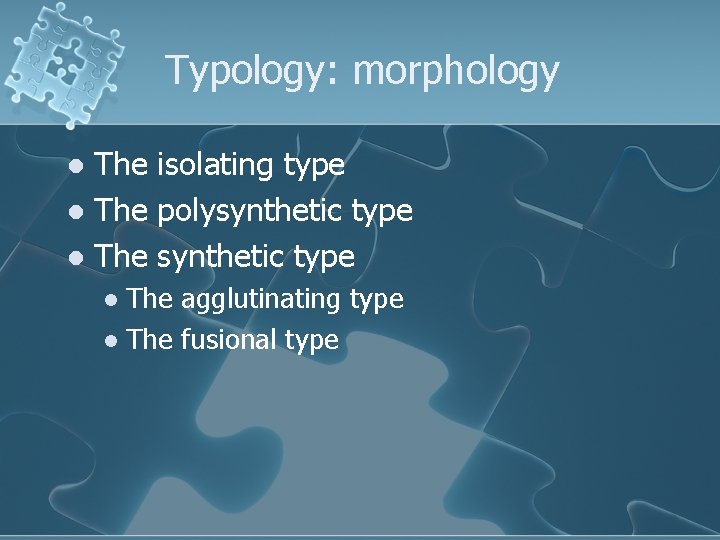 Typology: morphology

- The isolating type
- The polysynthetic type
- The synthetic type
  - The agglutinating type
  - The fusional type